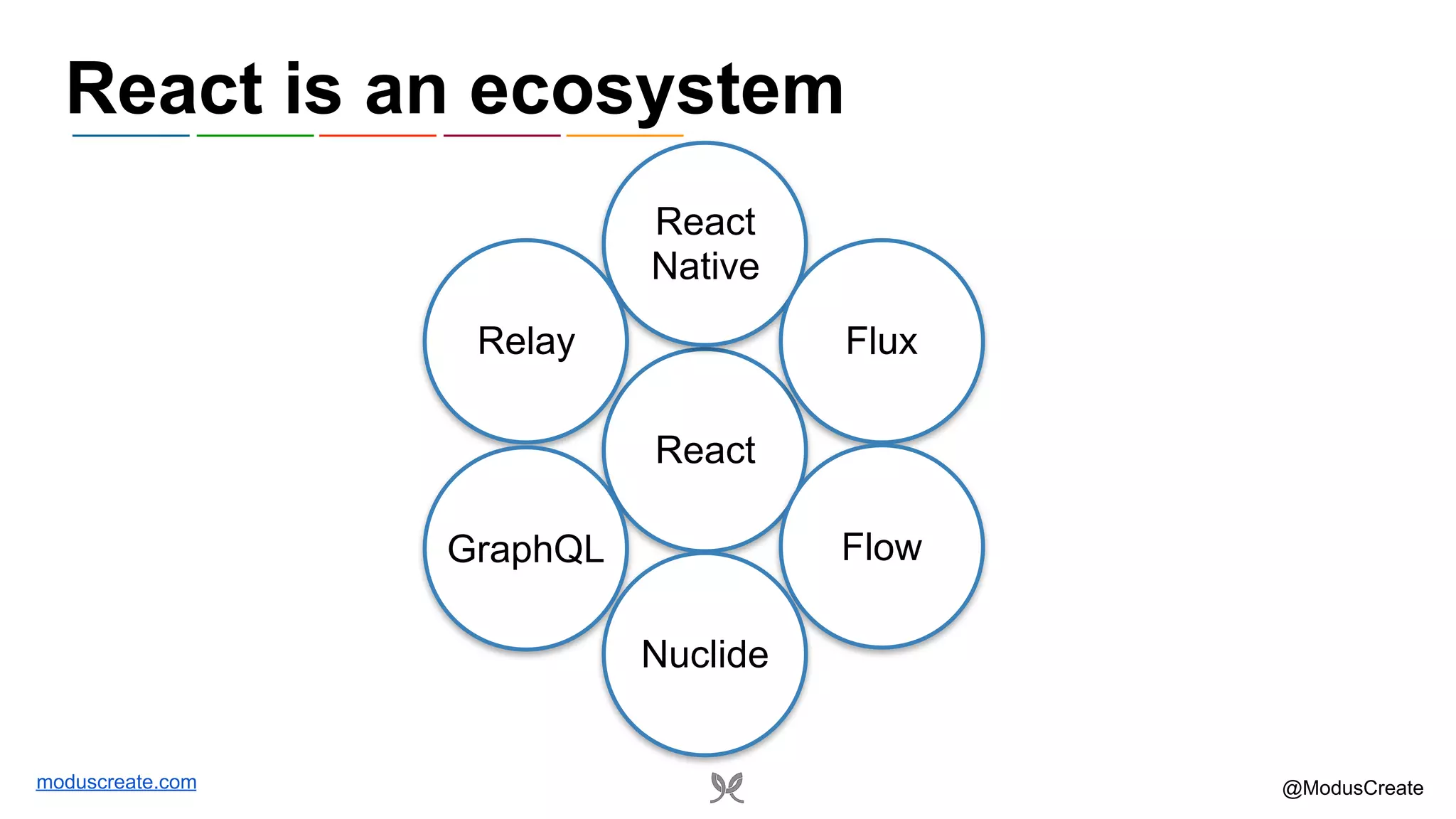 React is an ecosystem

React Native

Relay

Flux

React

GraphQL

Flow

Nuclide

moduscreate.com

@ModusCreate